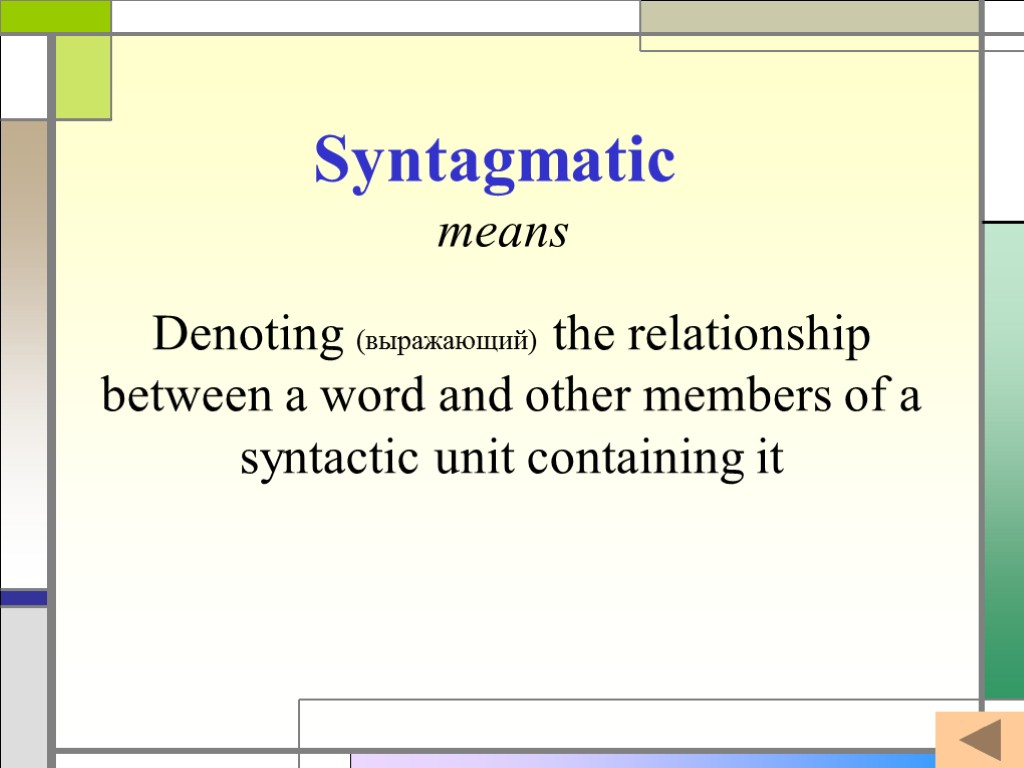 Syntagmatic
means

Denoting (выражающий) the relationship between a word and other members of a syntactic unit containing it